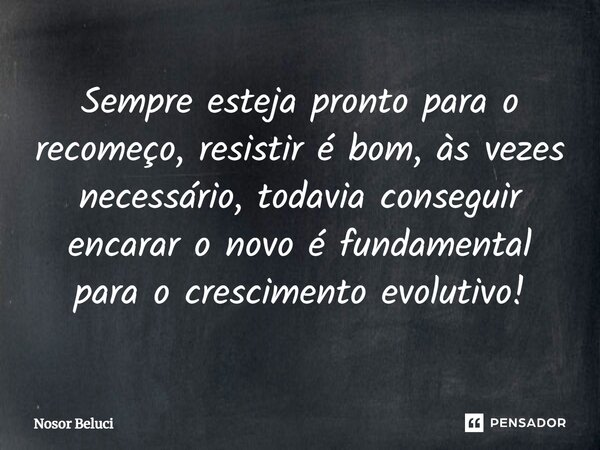 Sempre esteja pronto para o recomeço, resistir é bom, às vezes necessário, todavia conseguir encarar o novo é fundamental para o crescimento evolutivo!

Nosor Beluci

PENSADOR